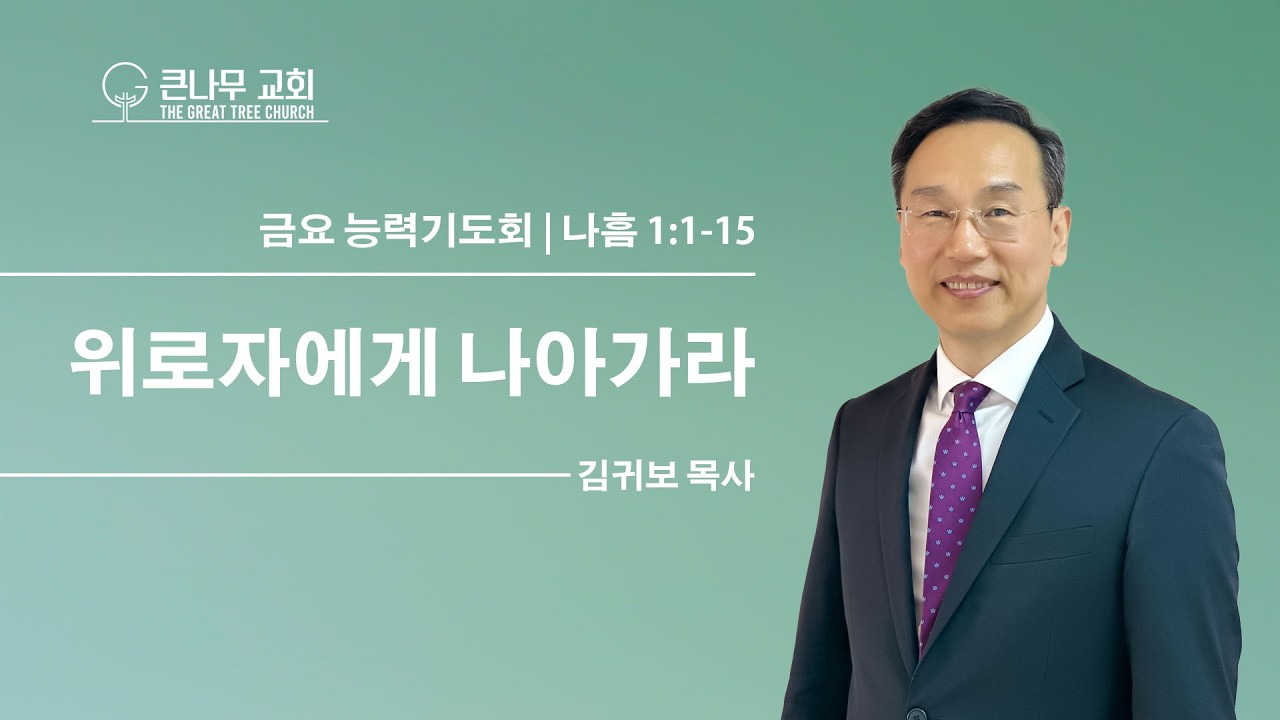 큰나무 교회
THE GREAT TREE CHURCH

금요 능력기도회 | 나훔 1:1-15

위로자에게 나아가라

김귀보 목사